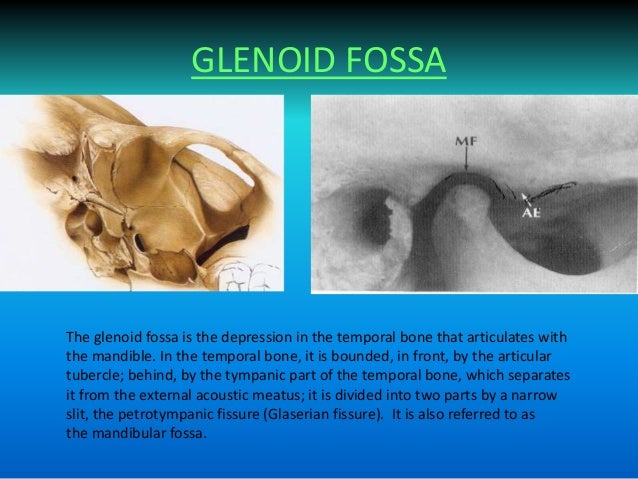 GLENOID FOSSA

MF

AE

The glenoid fossa is the depression in the temporal bone that articulates with the mandible. In the temporal bone, it is bounded, in front, by the articular tubercle; behind, by the tympanic part of the temporal bone, which separates it from the external acoustic meatus; it is divided into two parts by a narrow slit, the petrotympanic fissure (Glaserian fissure). It is also referred to as the mandibular fossa.